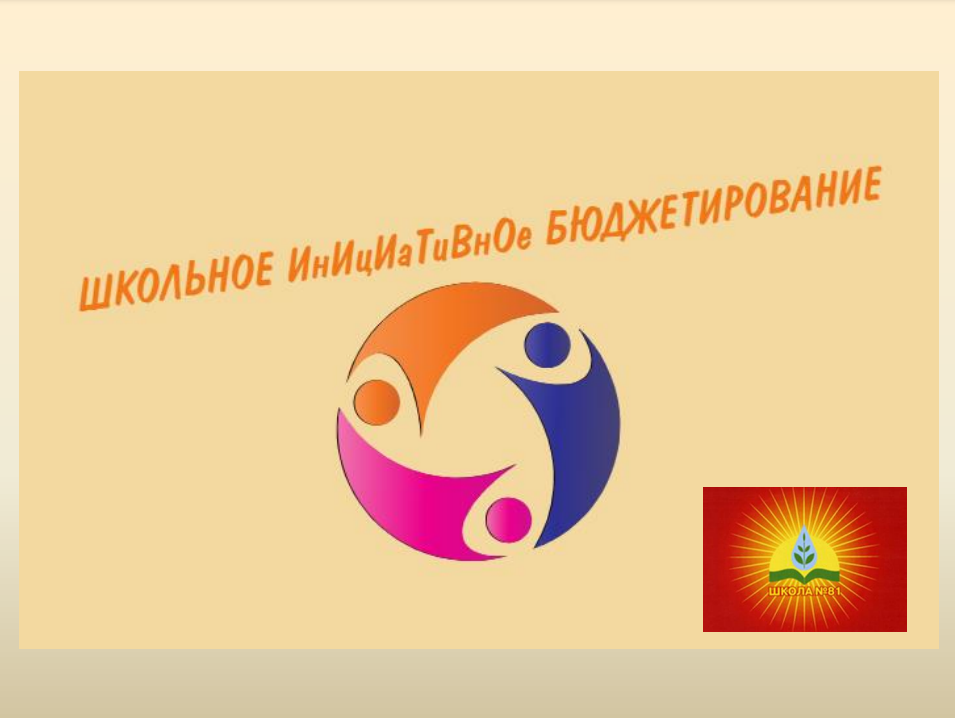 ШКОЛЬНОЕ ИнИцИаТиВнОе БЮДЖЕТИРОВАНИЕ

ШКОЛА №81